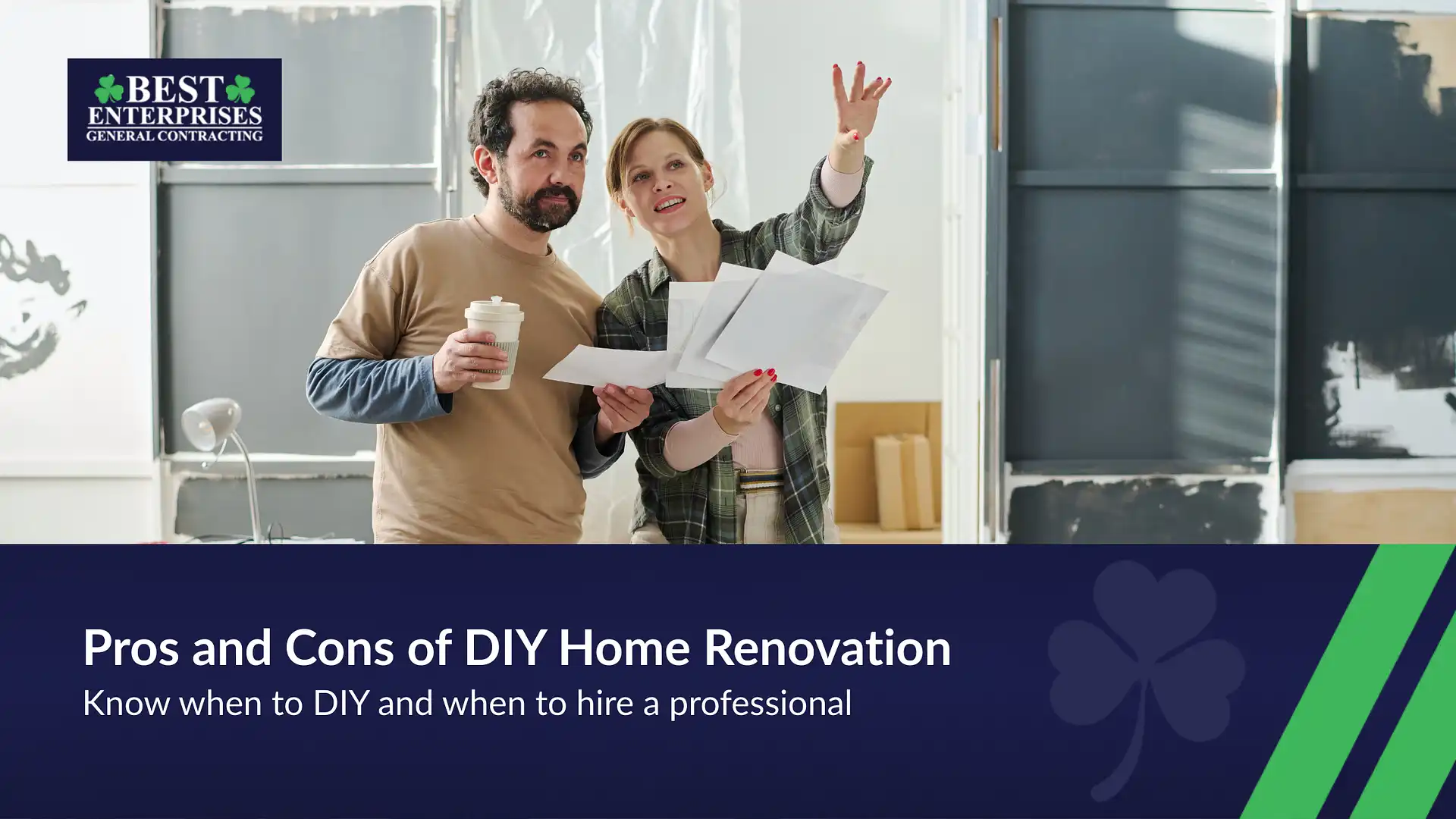 BEST
ENTERPRISES
GENERAL CONTRACTING

Pros and Cons of DIY Home Renovation
Know when to DIY and when to hire a professional